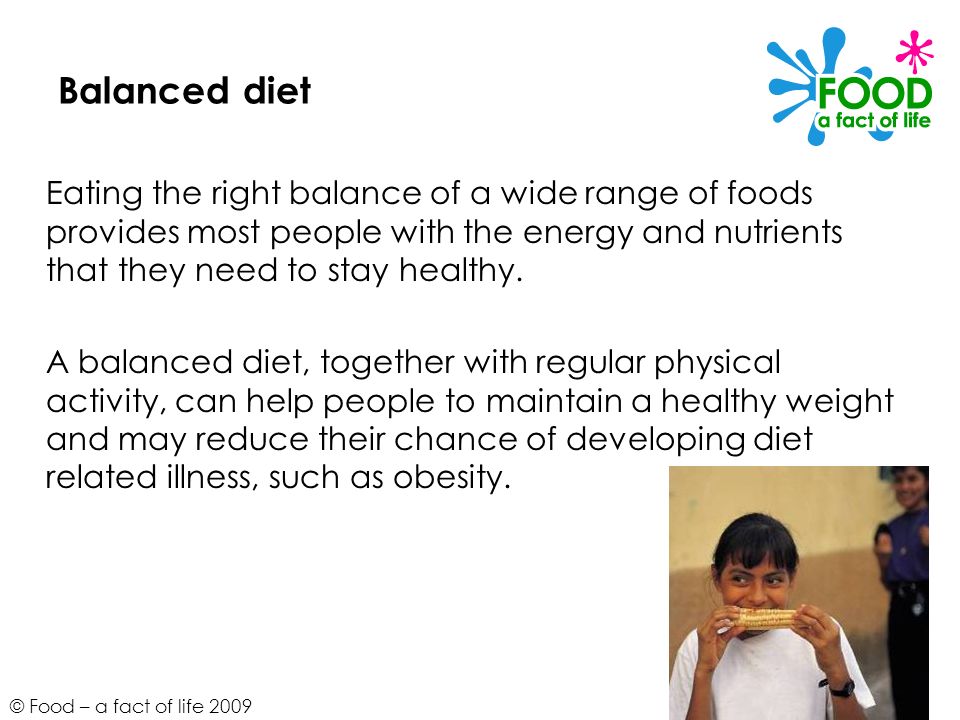 Balanced diet

FOOD
a fact of life

Eating the right balance of a wide range of foods provides most people with the energy and nutrients that they need to stay healthy.

A balanced diet, together with regular physical activity, can help people to maintain a healthy weight and may reduce their chance of developing diet related illness, such as obesity.

© Food – a fact of life 2009